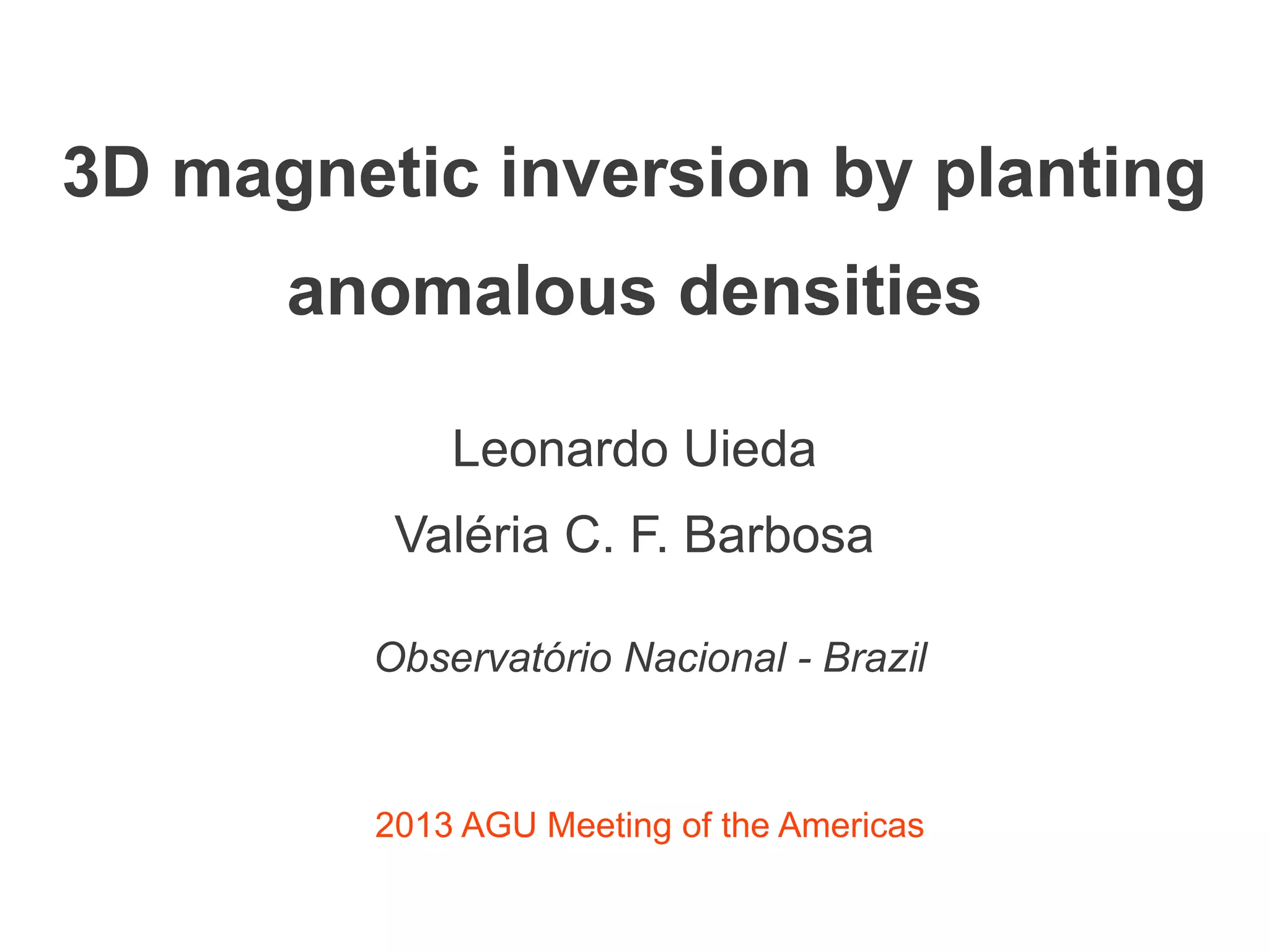 3D magnetic inversion by planting anomalous densities

Leonardo Uieda

Valéria C. F. Barbosa

Observatório Nacional - Brazil

2013 AGU Meeting of the Americas